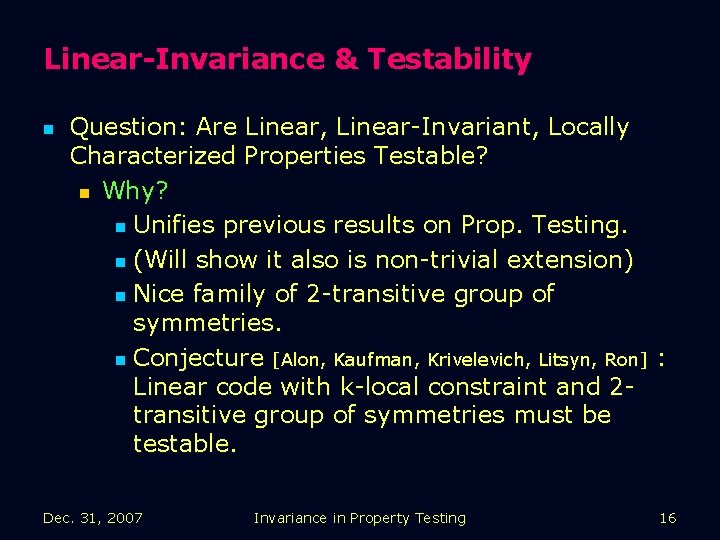 Linear-Invariance & Testability

Question: Are Linear, Linear-Invariant, Locally Characterized Properties Testable?

Why?

Unifies previous results on Prop. Testing.

(Will show it also is non-trivial extension)

Nice family of 2-transitive group of symmetries.

Conjecture [Alon, Kaufman, Krivelevich, Litsyn, Ron] : Linear code with k-local constraint and 2-transitive group of symmetries must be testable.

Dec. 31, 2007 Invariance in Property Testing 16